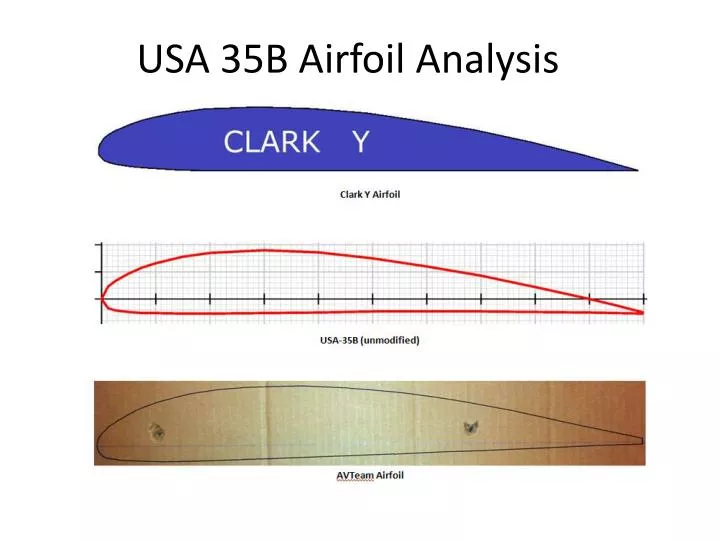 USA 35B Airfoil Analysis

CLARK Y

Clark Y Airfoil

USA-35B (unmodified)

AVTeam Airfoil